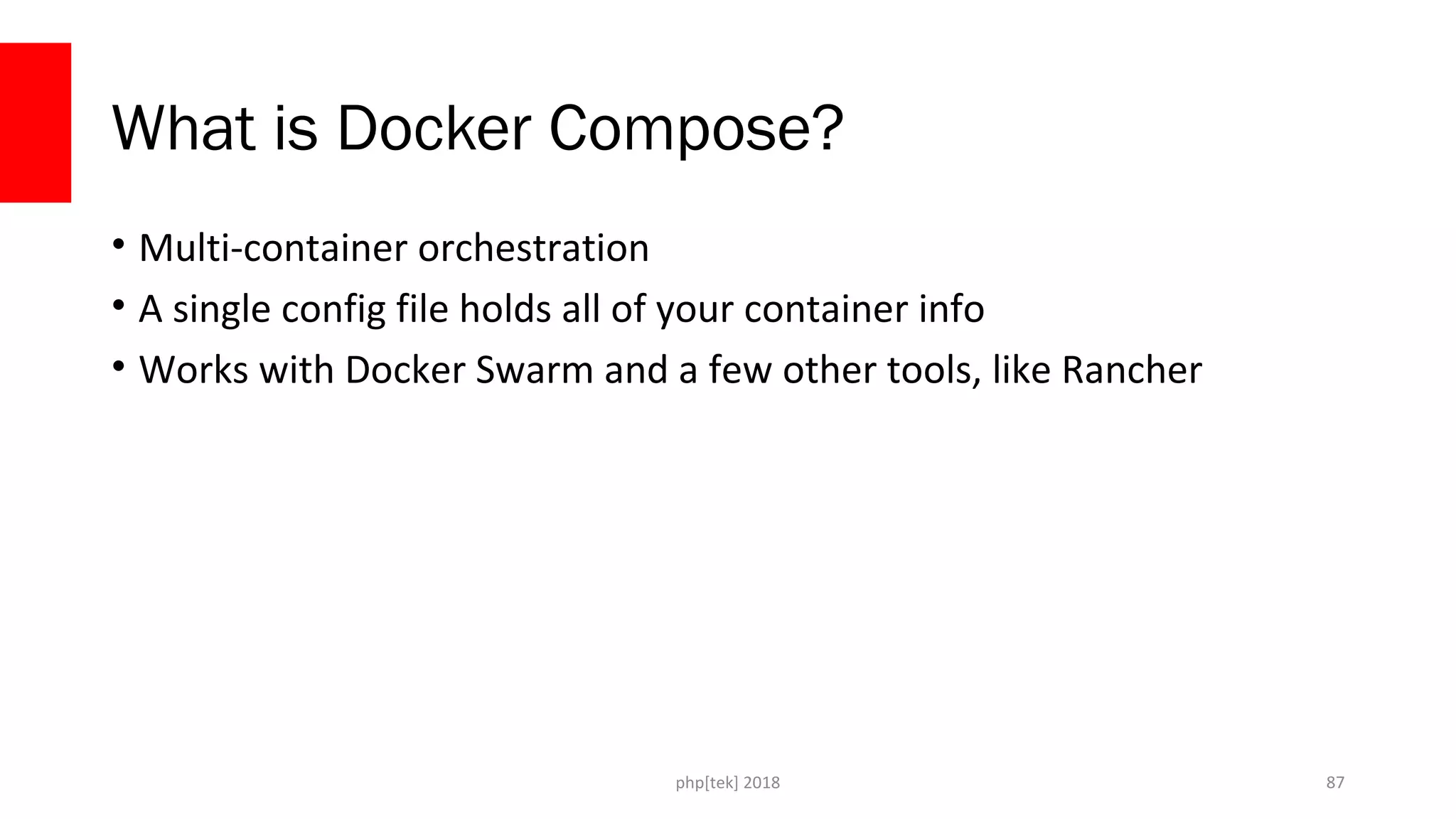 What is Docker Compose?

• Multi-container orchestration
• A single config file holds all of your container info
• Works with Docker Swarm and a few other tools, like Rancher

php[tek] 2018

87